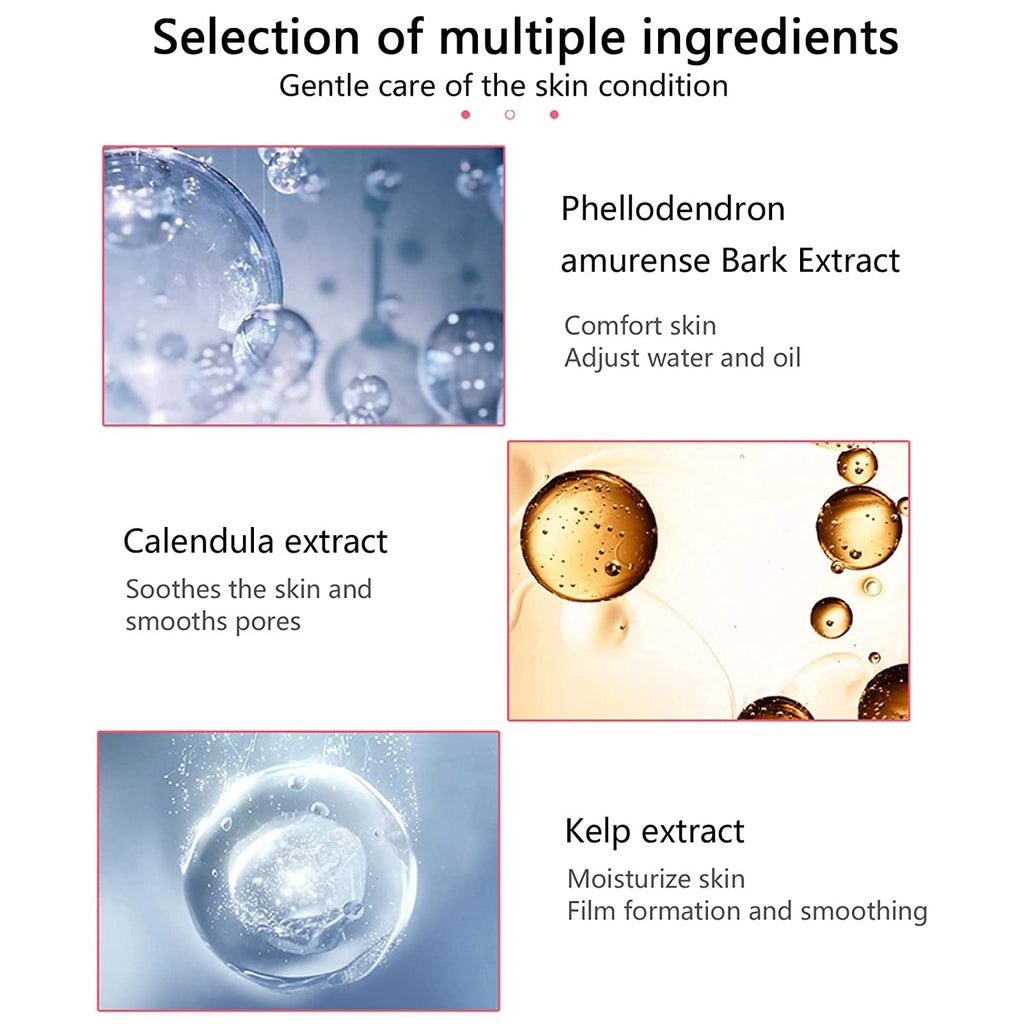 Selection of multiple ingredients

Gentle care of the skin condition

Phellodendron amurense Bark Extract

Comfort skin
Adjust water and oil

Calendula extract

Soothes the skin and smooths pores

Kelp extract

Moisturize skin
Film formation and smoothing